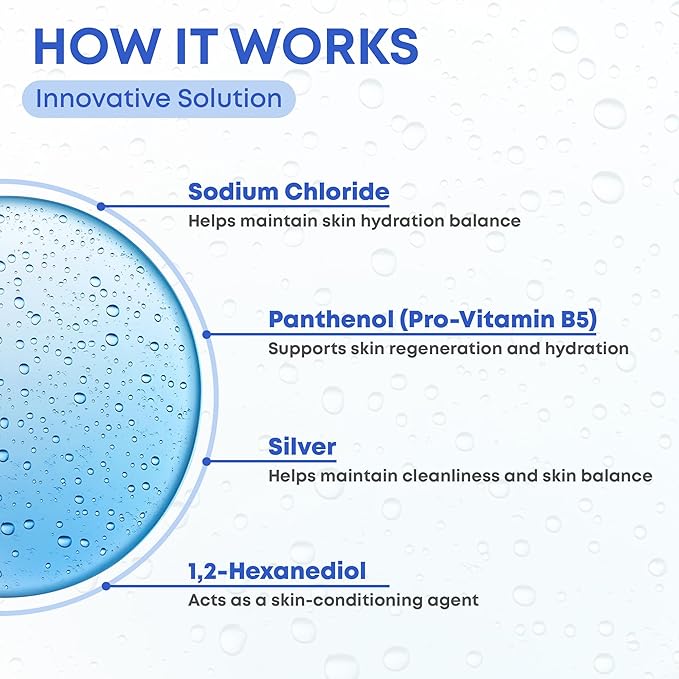 HOW IT WORKS

Innovative Solution

Sodium Chloride
Helps maintain skin hydration balance

Panthenol (Pro-Vitamin B5)
Supports skin regeneration and hydration

Silver
Helps maintain cleanliness and skin balance

1,2-Hexanediol
Acts as a skin-conditioning agent